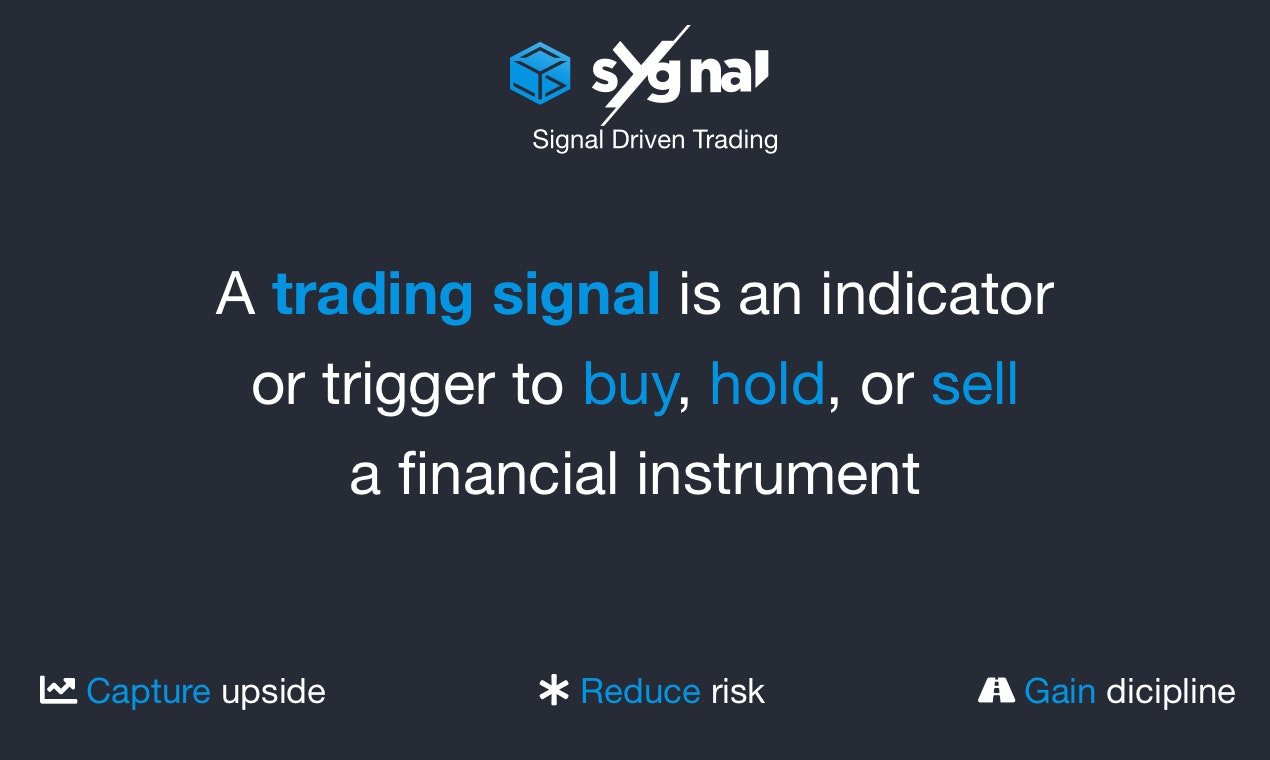 sygnal
Signal Driven Trading

A trading signal is an indicator or trigger to buy, hold, or sell a financial instrument

Capture upside

Reduce risk

Gain dicipline